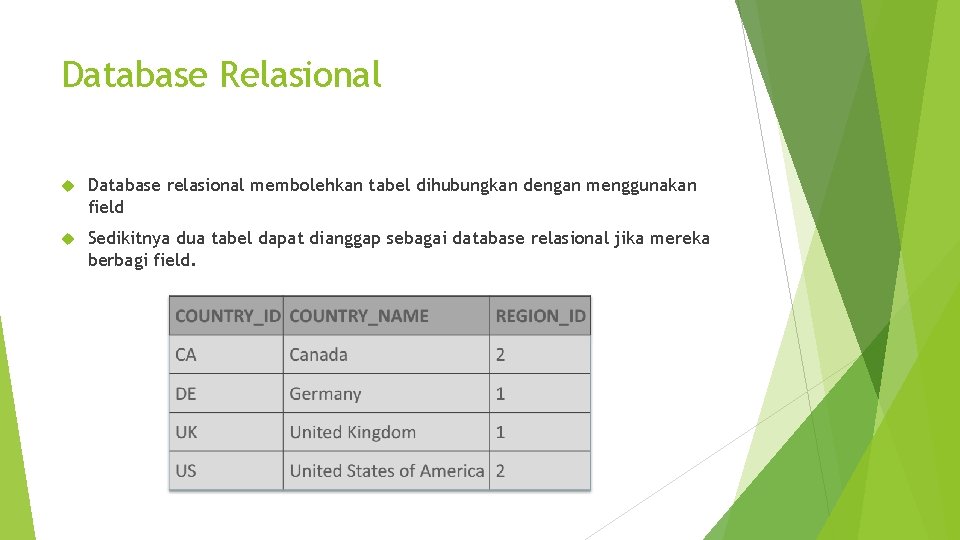 Database Relasional

Database relasional membolehkan tabel dihubungkan dengan menggunakan field

Sedikitnya dua tabel dapat dianggap sebagai database relasional jika mereka berbagi field.

| COUNTRY_ID | COUNTRY_NAME | REGION_ID |
|---|---|---|
| CA | Canada | 2 |
| DE | Germany | 1 |
| UK | United Kingdom | 1 |
| US | United States of America | 2 |